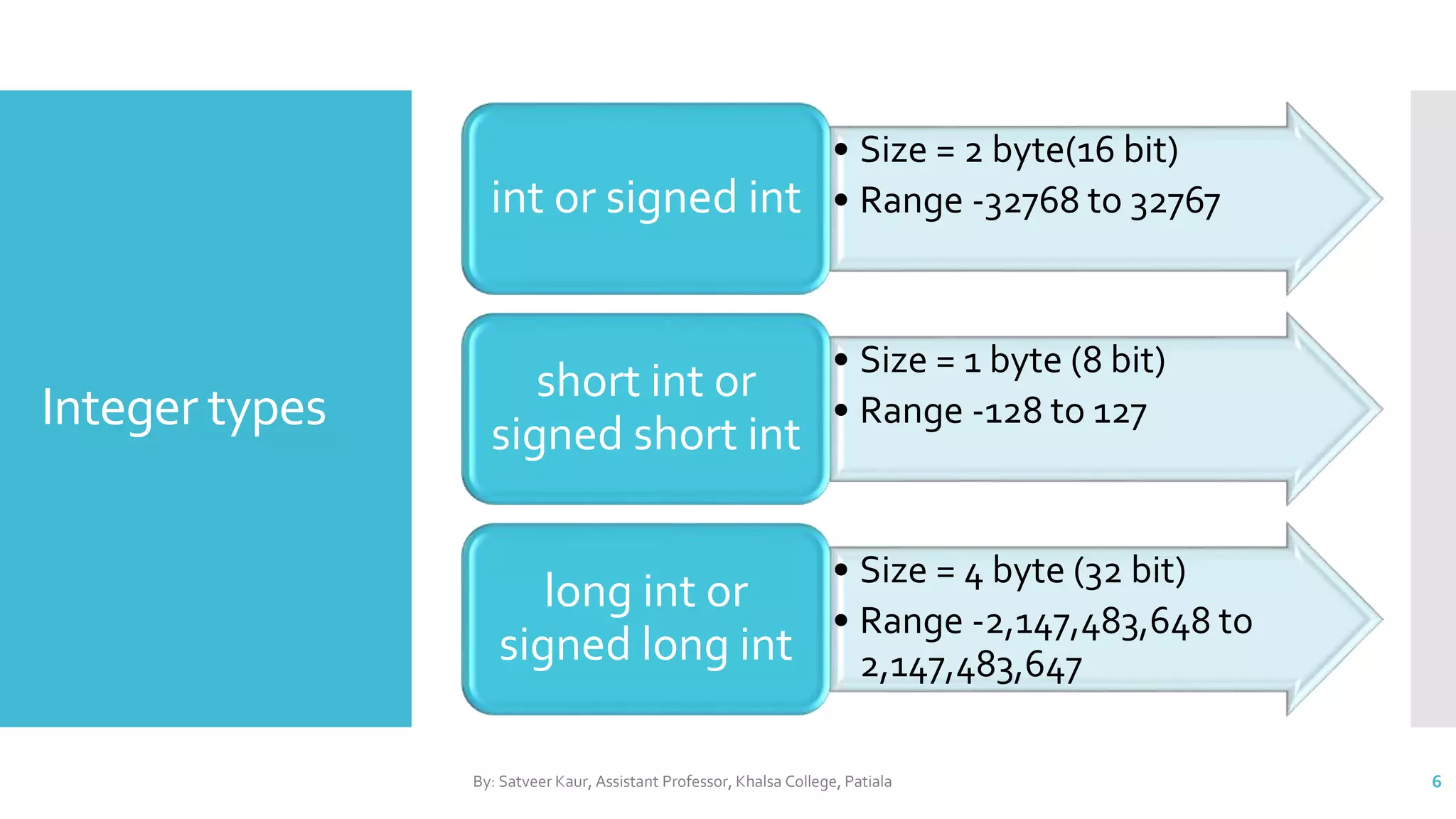 Integer types

int or signed int

• Size = 2 byte(16 bit)
• Range -32768 to 32767

short int or signed short int

• Size = 1 byte (8 bit)
• Range -128 to 127

long int or signed long int

• Size = 4 byte (32 bit)
• Range -2,147,483,648 to 2,147,483,647

By: Satveer Kaur, Assistant Professor, Khalsa College, Patiala

6